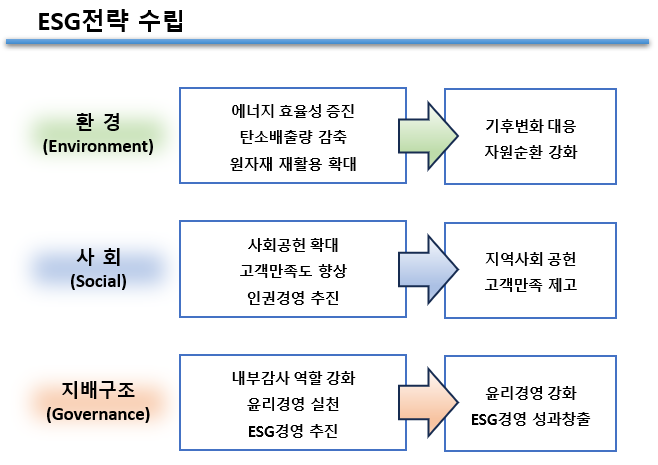 ESG전략 수립

환 경
(Environment)

에너지 효율성 증진
탄소배출량 감축
원자재 재활용 확대

기후변화 대응
자원순환 강화

사 회
(Social)

사회공헌 확대
고객만족도 향상
인권경영 추진

지역사회 공헌
고객만족 제고

지배구조
(Governance)

내부감사 역할 강화
윤리경영 실천
ESG경영 추진

윤리경영 강화
ESG경영 성과창출